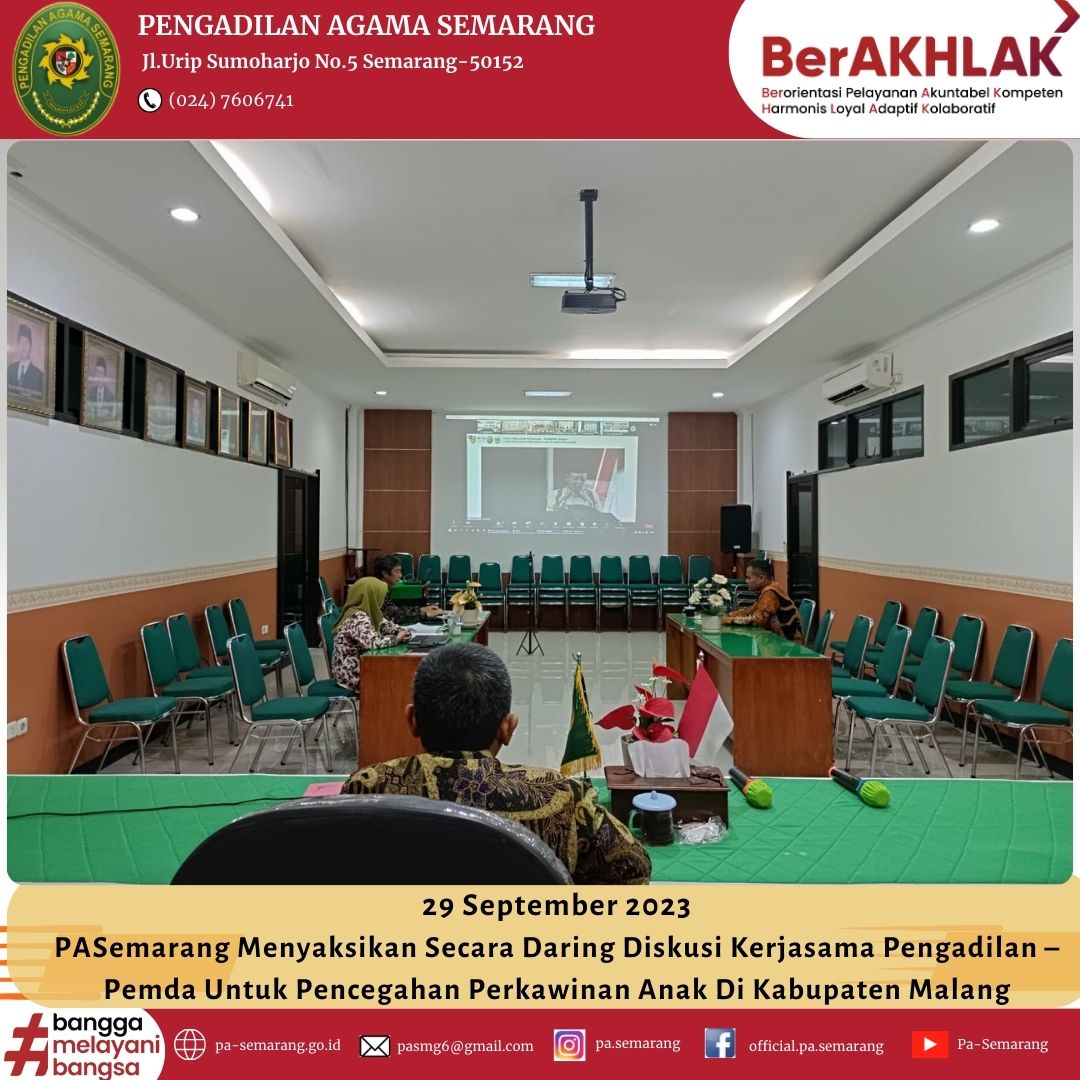 PENGADILAN AGAMA SEMARANG
PENGADILAN AGAMA SEMARANG
Jl.Urip Sumoharjo No.5 Semarang-50152
(024) 7606741

BerAKHLAK
Berorientasi Pelayanan Akuntabel Kompeten Harmonis Loyal Adaptif Kolaboratif

29 September 2023
PASemarang Menyaksikan Secara Daring Diskusi Kerjasama Pengadilan – Pemda Untuk Pencegahan Perkawinan Anak Di Kabupaten Malang

#bangga melayani bangsa
pa-semarang.go.id
pasmg6@gmail.com
pa.semarang
official.pa.semarang
Pa-Semarang